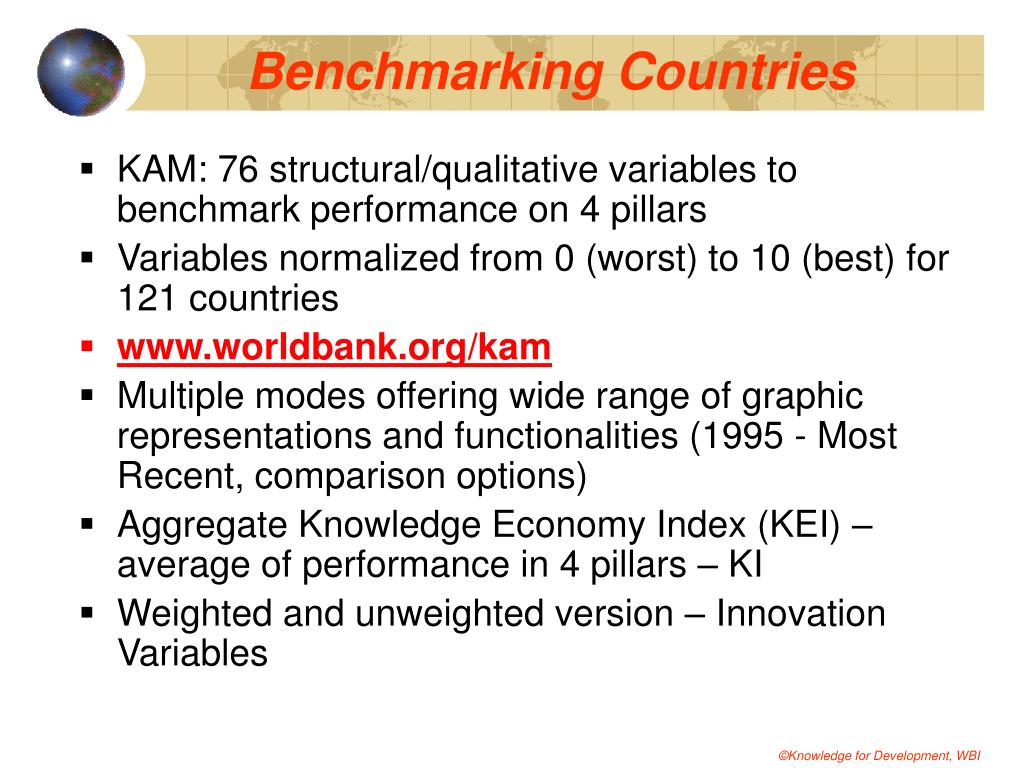 Benchmarking Countries

▪ KAM: 76 structural/qualitative variables to benchmark performance on 4 pillars
▪ Variables normalized from 0 (worst) to 10 (best) for 121 countries
▪ www.worldbank.org/kam
▪ Multiple modes offering wide range of graphic representations and functionalities (1995 - Most Recent, comparison options)
▪ Aggregate Knowledge Economy Index (KEI) – average of performance in 4 pillars – KI
▪ Weighted and unweighted version – Innovation Variables

©Knowledge for Development, WBI